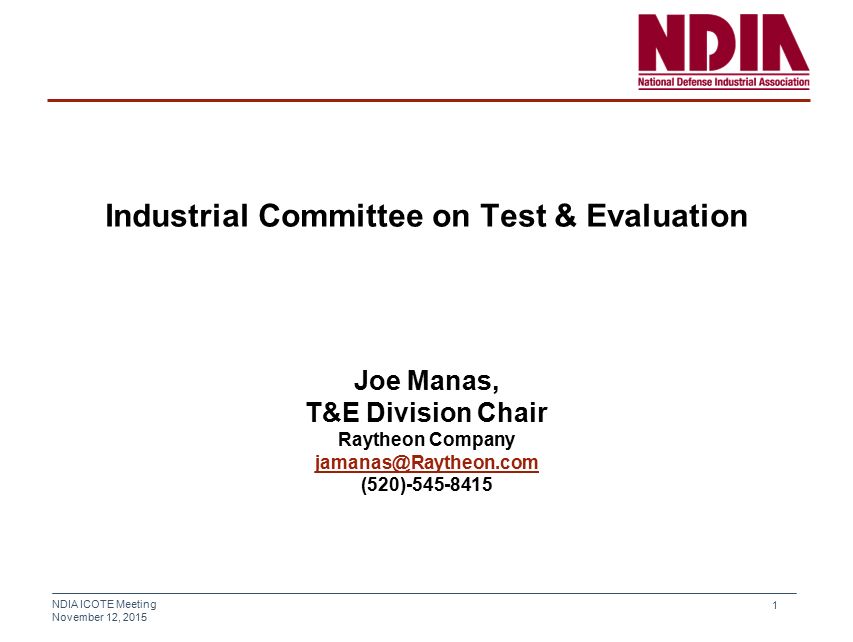 NDIA
National Defense Industrial Association

Industrial Committee on Test & Evaluation

Joe Manas,
T&E Division Chair
Raytheon Company
jamanas@Raytheon.com
(520)-545-8415

NDIA ICOTE Meeting
November 12, 2015

1